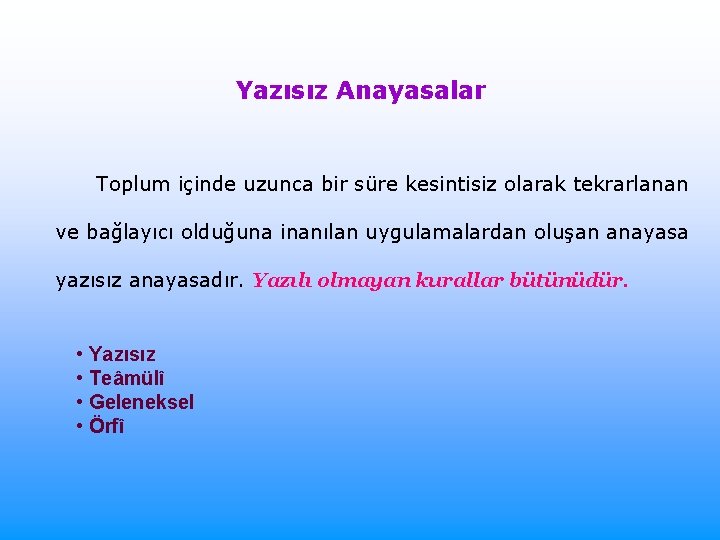 Yazısız Anayasalar

Toplum içinde uzunca bir süre kesintisiz olarak tekrarlanan ve bağlayıcı olduğuna inanılan uygulamalardan oluşan anayasa yazısız anayasadır. Yazılı olmayan kurallar bütünüdür.

• Yazısız
• Teâmülî
• Geleneksel
• Örfî